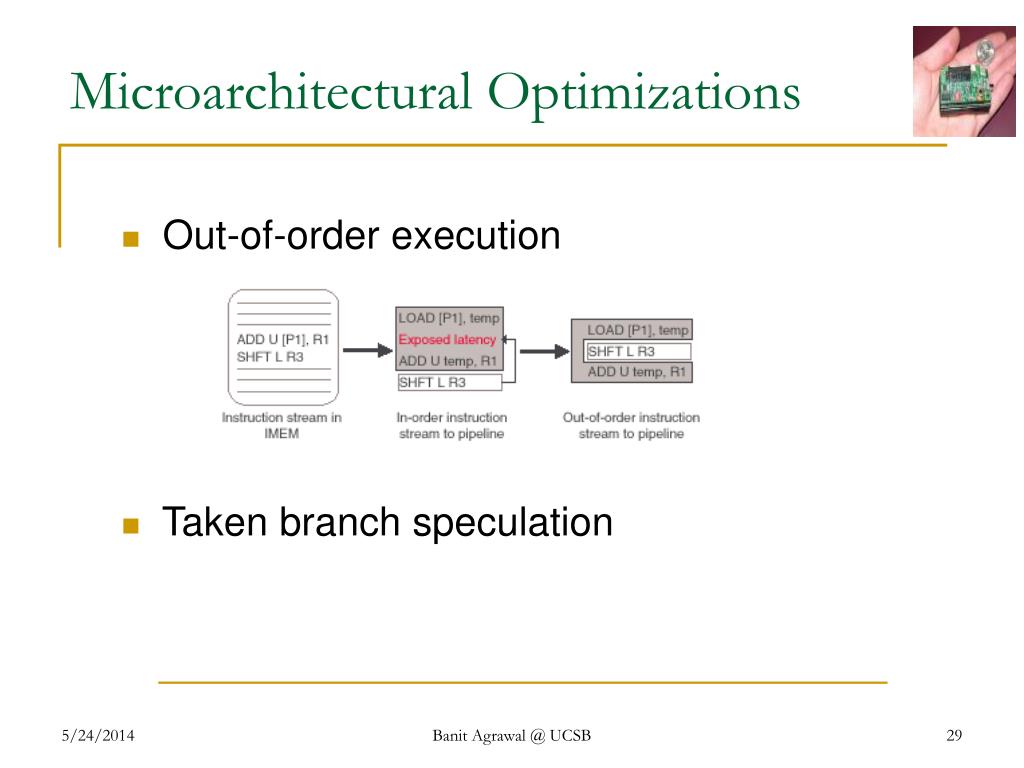 Microarchitectural Optimizations

Out-of-order execution

ADD U [P1], R1
SHFT L R3

Instruction stream in IMEM

LOAD [P1], temp
Exposed latency
ADD U temp, R1
SHFT L R3

In-order instruction stream to pipeline

LOAD [P1], temp
SHFT L R3
ADD U temp, R1

Out-of-order instruction stream to pipeline

Taken branch speculation

5/24/2014

Banit Agrawal @ UCSB

29